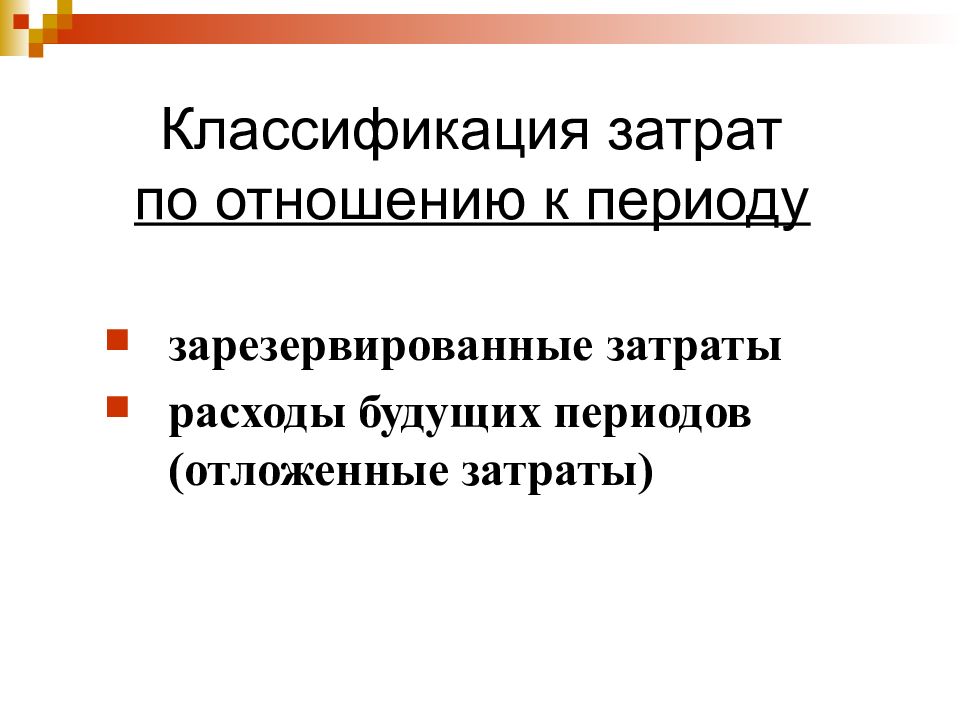 Классификация затрат
по отношению к периоду

- зарезервированные затраты
- расходы будущих периодов (отложенные затраты)